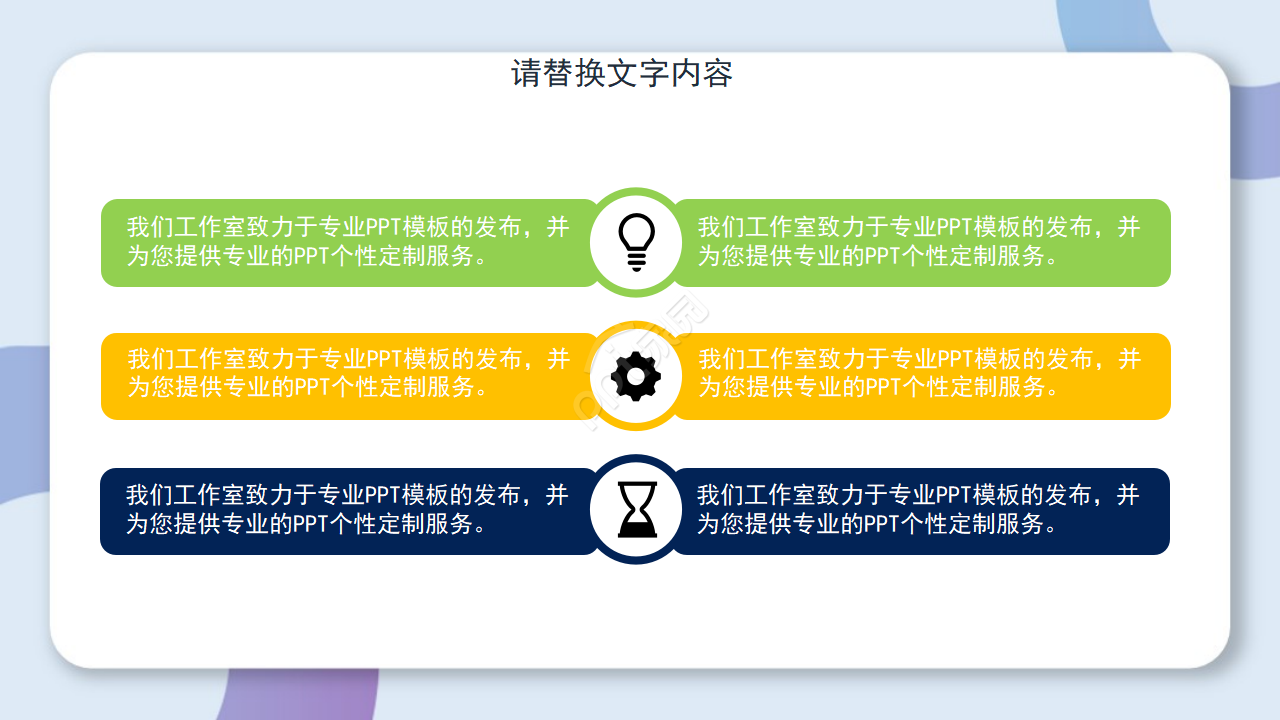 请替换文字内容

我们工作室致力于专业PPT模板的发布，并为您提供专业的PPT个性定制服务。

我们工作室致力于专业PPT模板的发布，并为您提供专业的PPT个性定制服务。

我们工作室致力于专业PPT模板的发布，并为您提供专业的PPT个性定制服务。

我们工作室致力于专业PPT模板的发布，并为您提供专业的PPT个性定制服务。

我们工作室致力于专业PPT模板的发布，并为您提供专业的PPT个性定制服务。

我们工作室致力于专业PPT模板的发布，并为您提供专业的PPT个性定制服务。